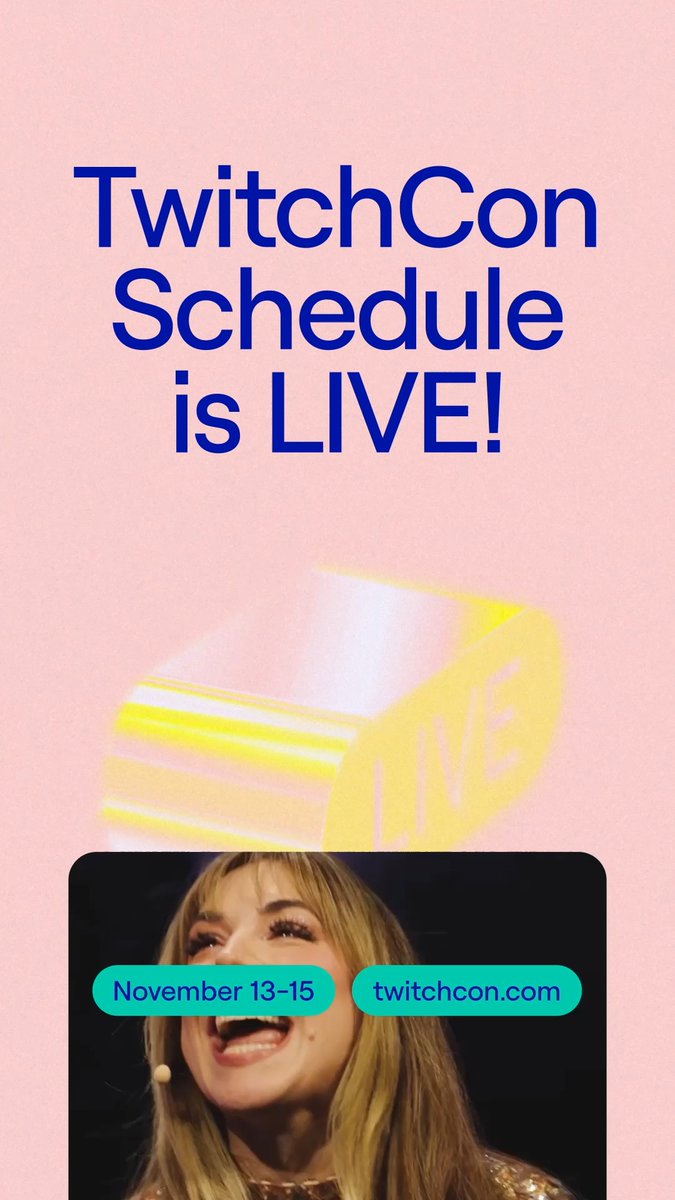 TwitchCon Schedule is LIVE!

LIVE

November 13-15

twitchcon.com